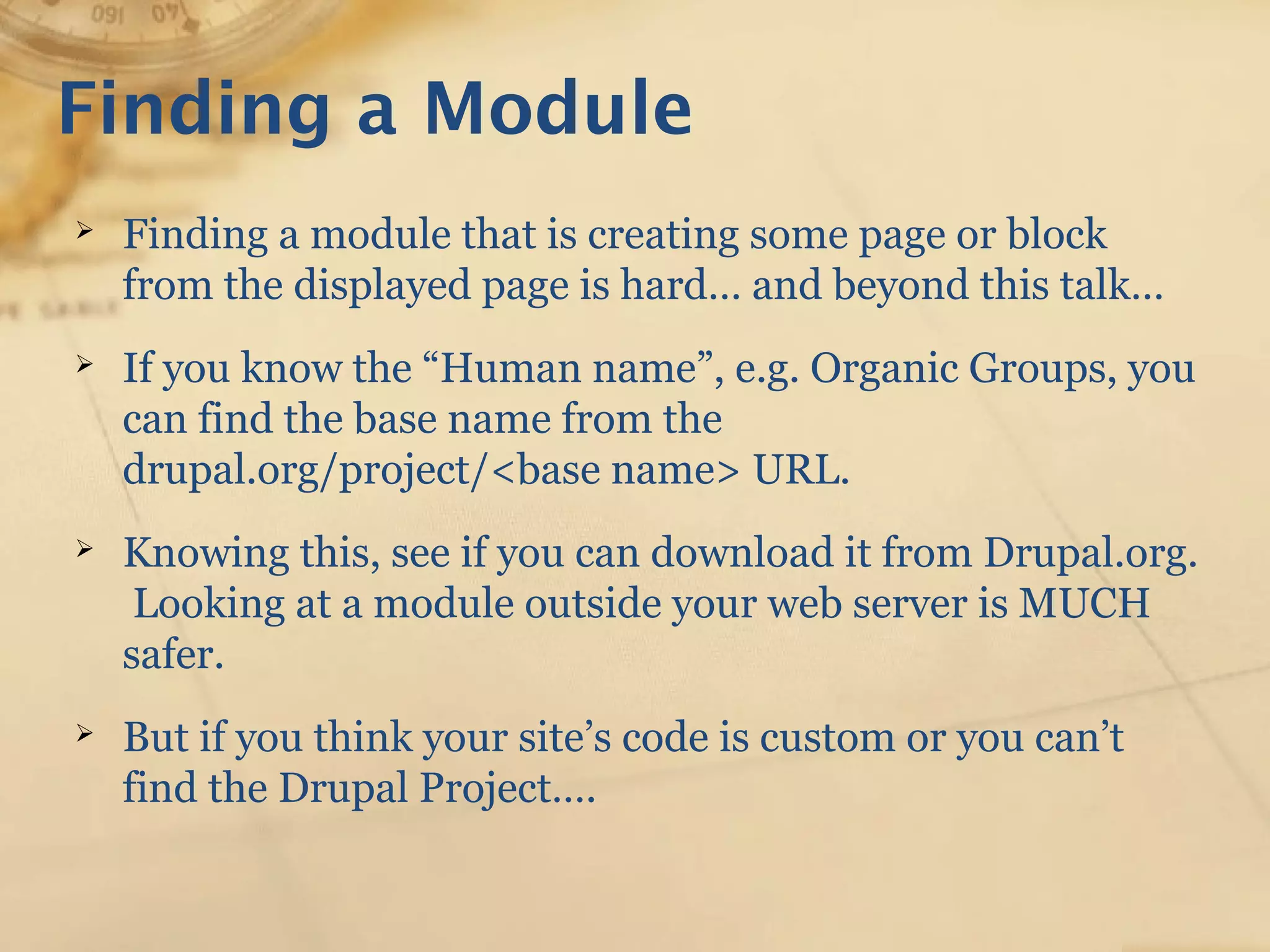 Finding a Module

➢ Finding a module that is creating some page or block from the displayed page is hard… and beyond this talk…

➢ If you know the “Human name”, e.g. Organic Groups, you can find the base name from the drupal.org/project/<base name> URL.

➢ Knowing this, see if you can download it from Drupal.org. Looking at a module outside your web server is MUCH safer.

➢ But if you think your site’s code is custom or you can’t find the Drupal Project….